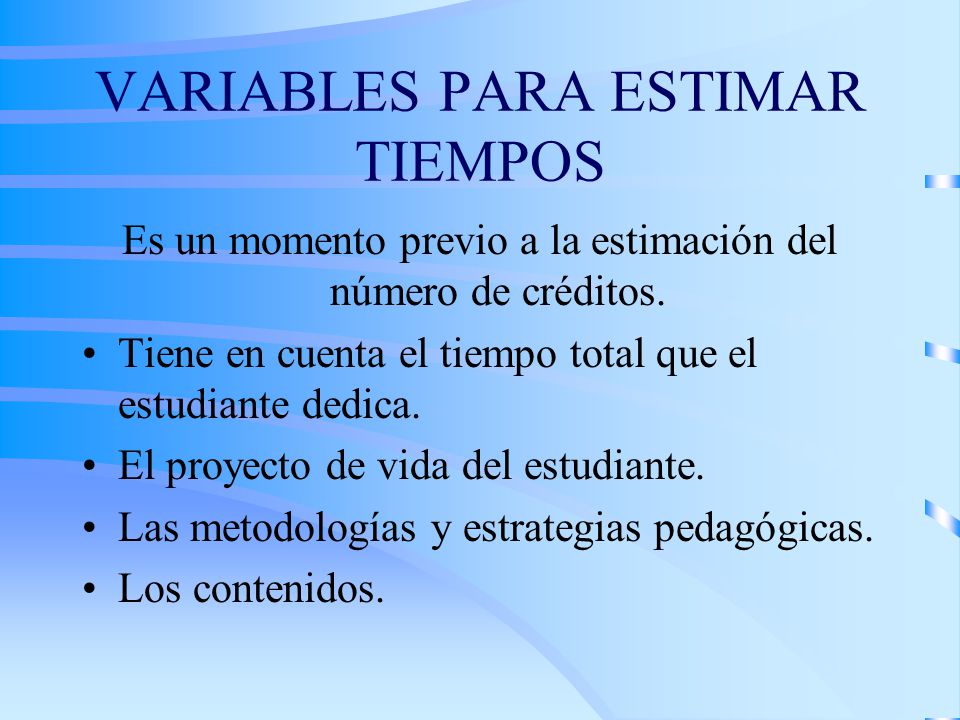 VARIABLES PARA ESTIMAR TIEMPOS

Es un momento previo a la estimación del número de créditos.

• Tiene en cuenta el tiempo total que el estudiante dedica.
• El proyecto de vida del estudiante.
• Las metodologías y estrategias pedagógicas.
• Los contenidos.